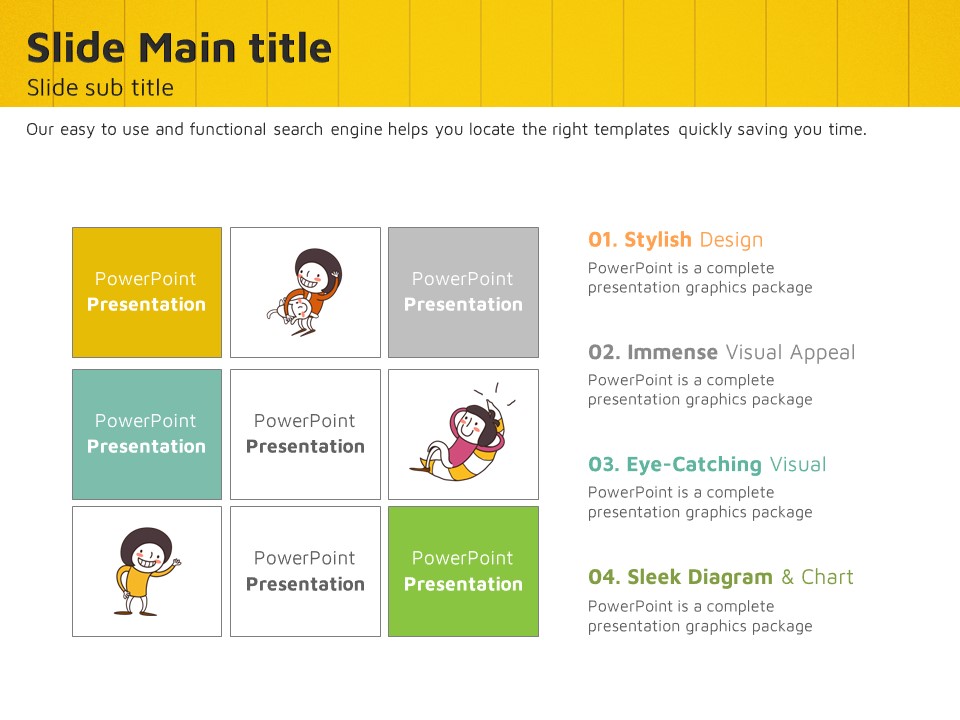 Slide Main title
Slide sub title

Our easy to use and functional search engine helps you locate the right templates quickly saving you time.

PowerPoint
Presentation

PowerPoint
Presentation

PowerPoint
Presentation

PowerPoint
Presentation

PowerPoint
Presentation

PowerPoint
Presentation

01. Stylish Design
PowerPoint is a complete presentation graphics package

02. Immense Visual Appeal
PowerPoint is a complete presentation graphics package

03. Eye-Catching Visual
PowerPoint is a complete presentation graphics package

04. Sleek Diagram & Chart
PowerPoint is a complete presentation graphics package